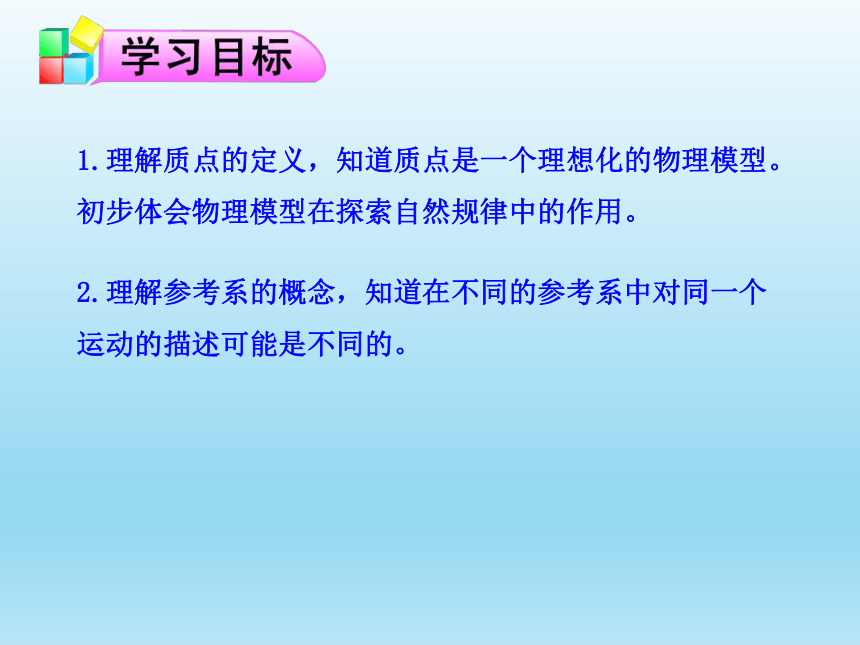 学习目标

1.理解质点的定义，知道质点是一个理想化的物理模型。初步体会物理模型在探索自然规律中的作用。

2.理解参考系的概念，知道在不同的参考系中对同一个运动的描述可能是不同的。